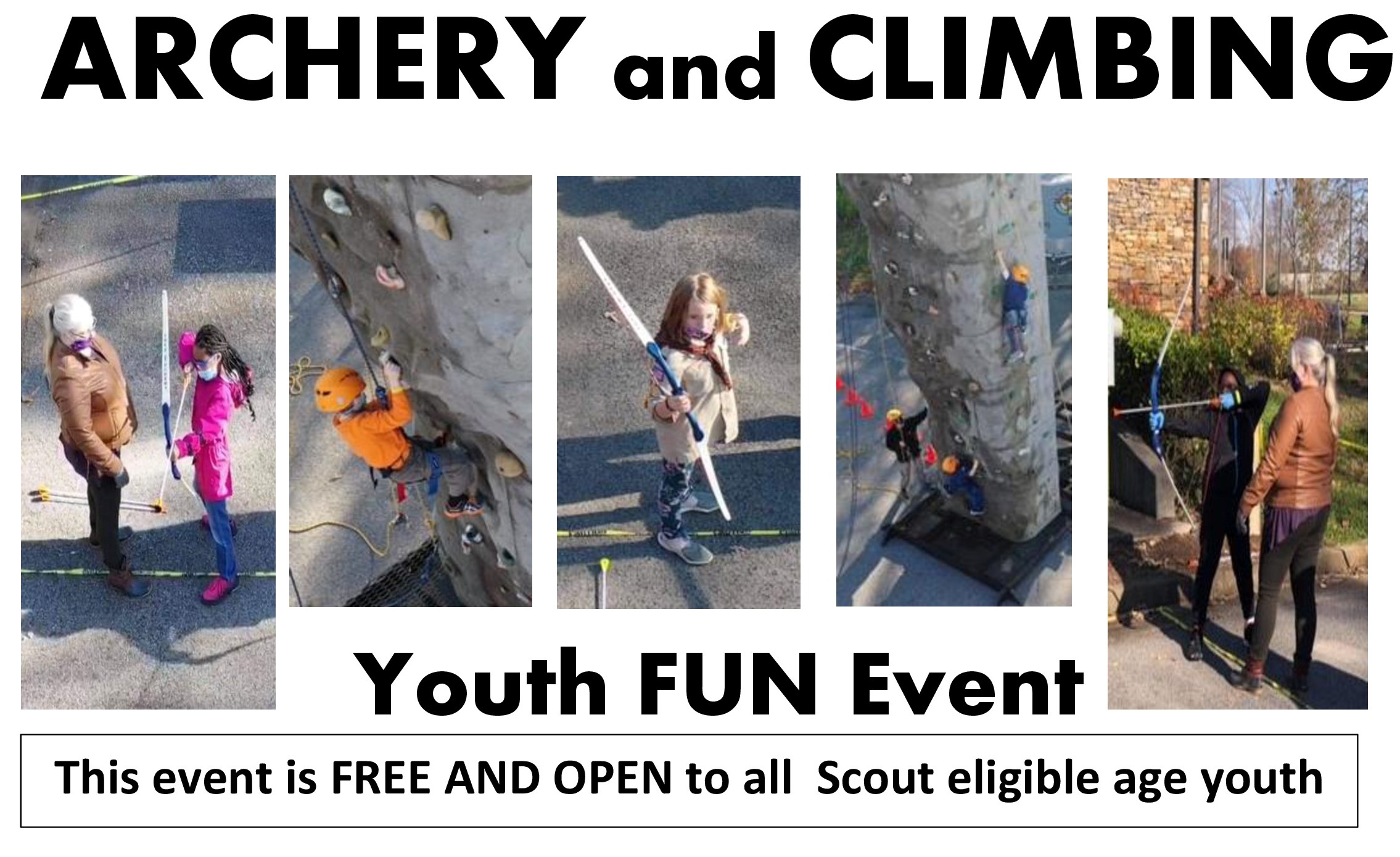 ARCHERY and CLIMBING

Youth FUN Event

This event is FREE AND OPEN to all Scout eligible age youth